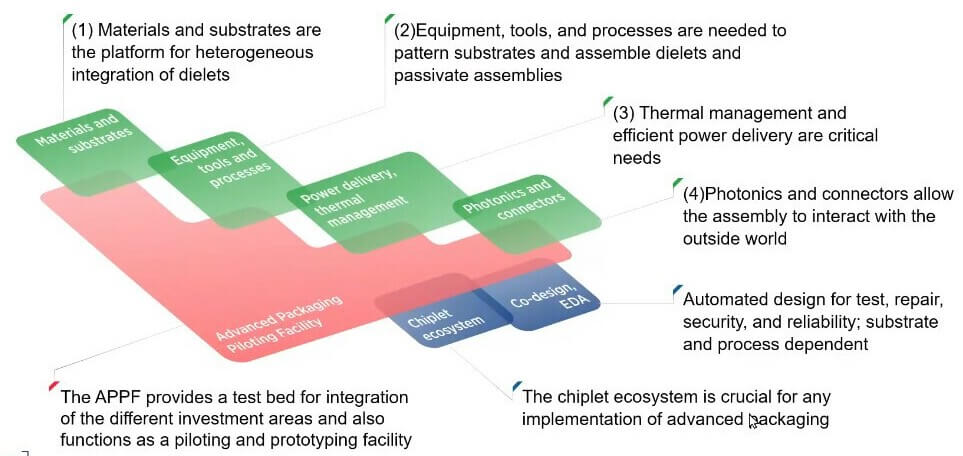 (1) Materials and substrates are the platform for heterogeneous integration of dielets

(2)Equipment, tools, and processes are needed to pattern substrates and assemble dielets and passivate assemblies

(3) Thermal management and efficient power delivery are critical needs

(4)Photonics and connectors allow the assembly to interact with the outside world

Materials and substrates

Equipment, tools and processes

Power delivery, thermal management

Photonics and connectors

Advanced Packaging Piloting Facility

Chiplet ecosystem

Co-design, EDA

Automated design for test, repair, security, and reliability; substrate and process dependent

The APPF provides a test bed for integration of the different investment areas and also functions as a piloting and prototyping facility

The chiplet ecosystem is crucial for any implementation of advanced packaging